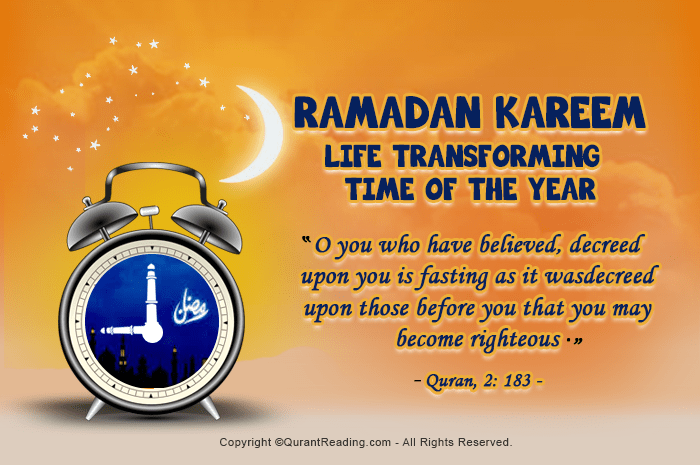 RAMADAN KAREEM
LIFE TRANSFORMING
TIME OF THE YEAR

"O you who have believed, decreed upon you is fasting as it wasdecreed upon those before you that you may become righteous."

- Quran, 2: 183 -

رمضان

Copyright ©QurantReading.com - All Rights Reserved.